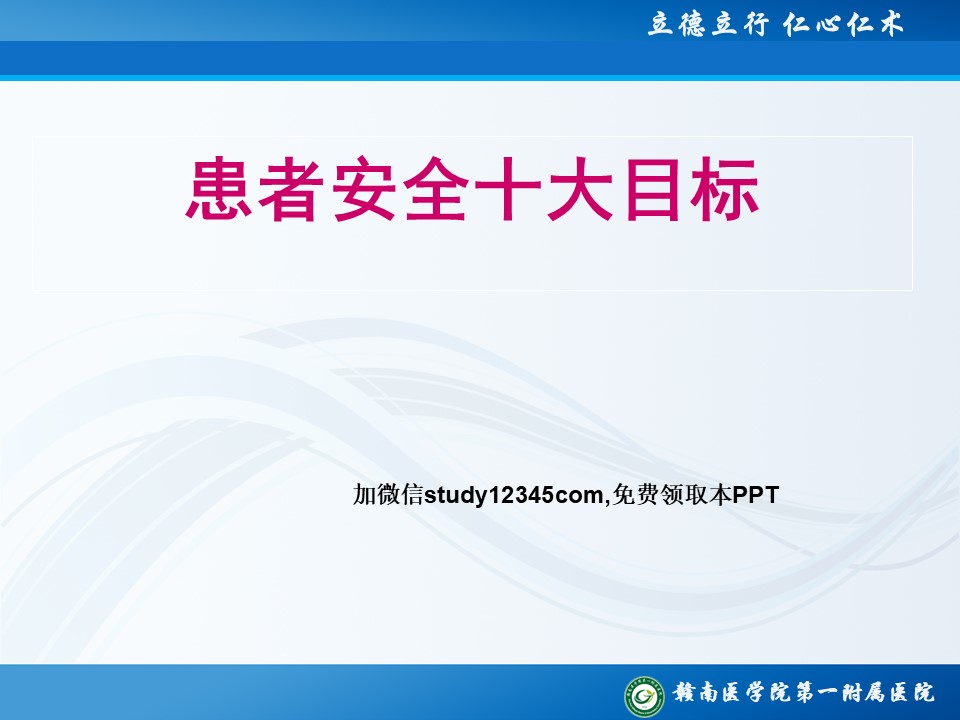 立德立行 仁心仁术

患者安全十大目标

加微信study12345com,免费领取本PPT

赣南医学院第一附属医院